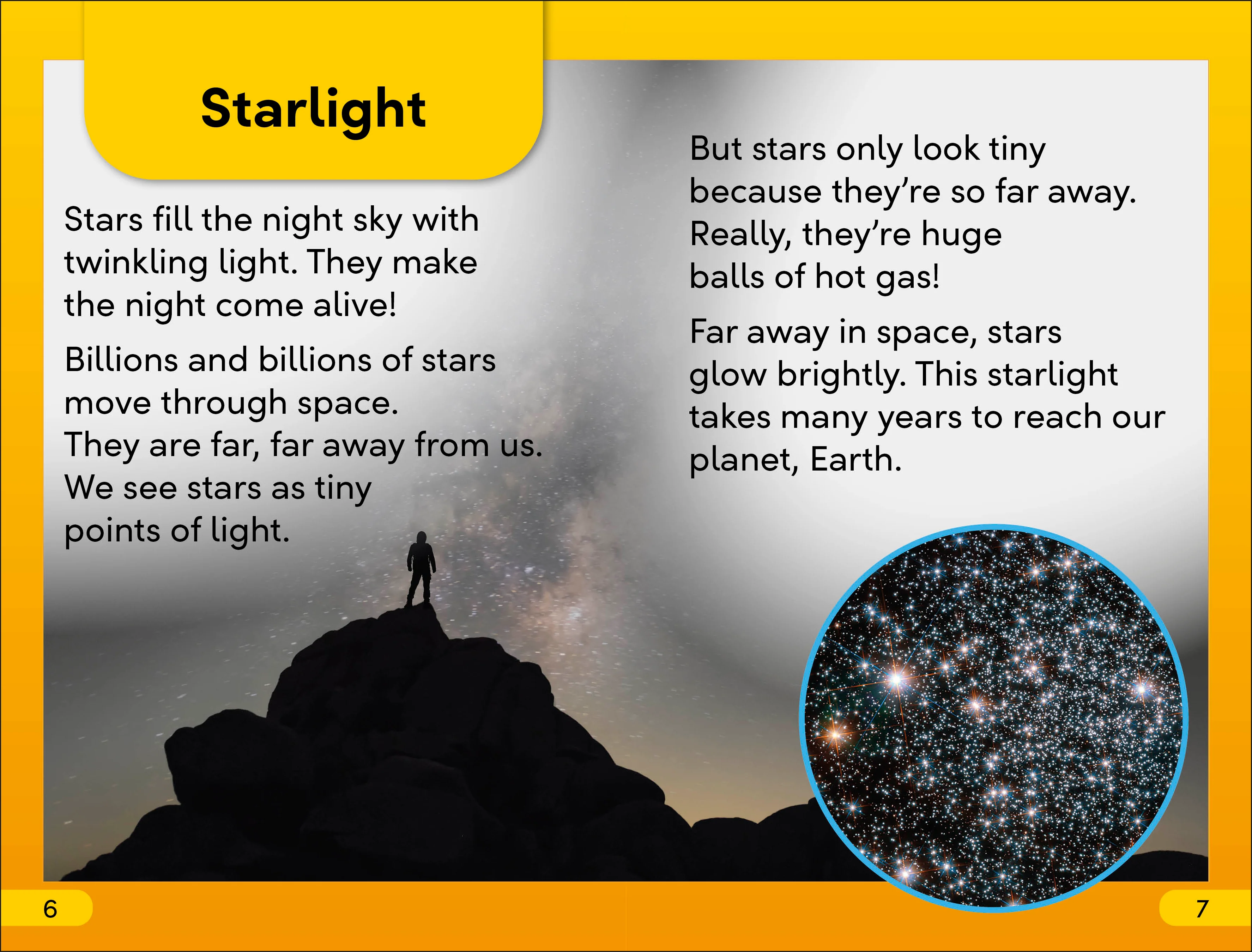 Starlight

Stars fill the night sky with twinkling light. They make the night come alive!

Billions and billions of stars move through space. They are far, far away from us. We see stars as tiny points of light.

But stars only look tiny because they're so far away. Really, they're huge balls of hot gas!

Far away in space, stars glow brightly. This starlight takes many years to reach our planet, Earth.

6

7